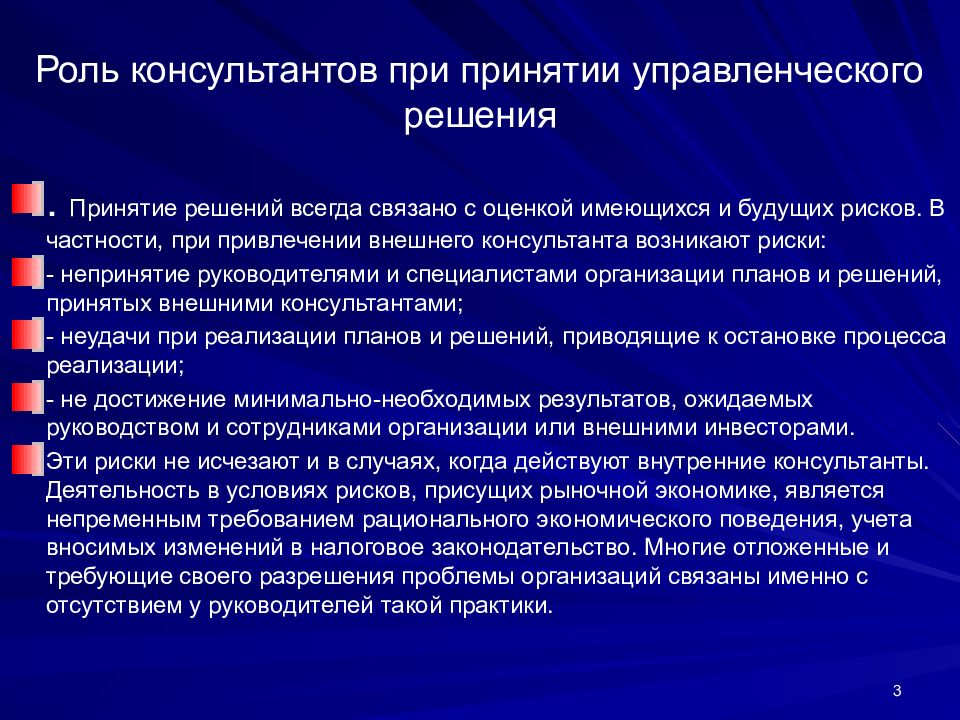 Роль консультантов при принятии управленческого решения

. Принятие решений всегда связано с оценкой имеющихся и будущих рисков. В частности, при привлечении внешнего консультанта возникают риски:

- непринятие руководителями и специалистами организации планов и решений, принятых внешними консультантами;

- неудачи при реализации планов и решений, приводящие к остановке процесса реализации;

- не достижение минимально-необходимых результатов, ожидаемых руководством и сотрудниками организации или внешними инвесторами.

Эти риски не исчезают и в случаях, когда действуют внутренние консультанты. Деятельность в условиях рисков, присущих рыночной экономике, является непременным требованием рационального экономического поведения, учета вносимых изменений в налоговое законодательство. Многие отложенные и требующие своего разрешения проблемы организаций связаны именно с отсутствием у руководителей такой практики.

3